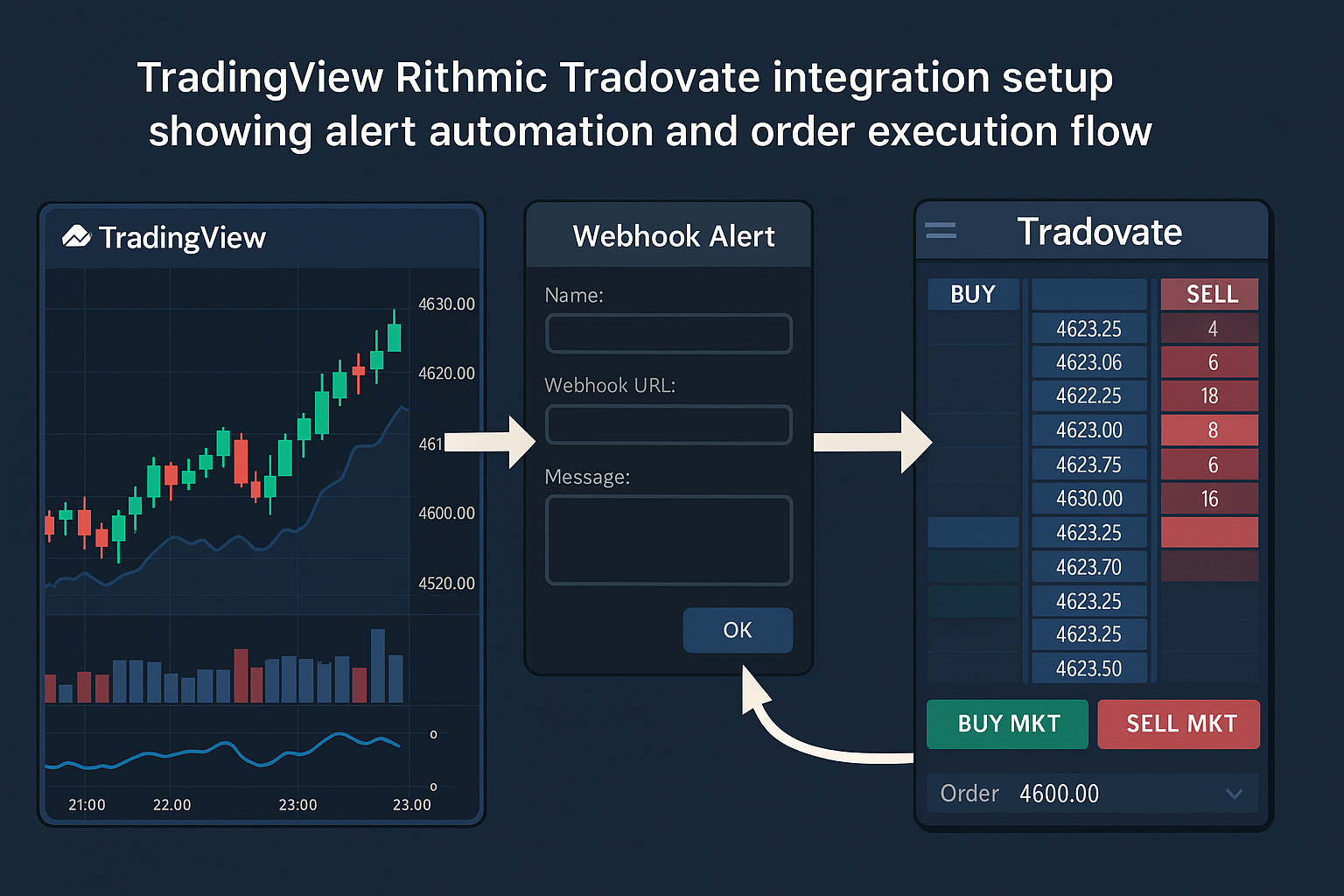 TradingView Rithmic Tradovate integration setup showing alert automation and order execution flow

TradingView

4630.00
4620.00
461
4600.00
4520.00

0
0

21:00 22.00 23:00 23.00

Webhook Alert

Name:

Webhook URL:

Message:

OK

Tradovate

| BUY | | SELL |
|---|---|---|
| | 4623.25 | 4 |
| | 4623.06 | 6 |
| | 4622.25 | 18 |
| | 4623.00 | 8 |
| | 4623.75 | 6 |
| | 4630.00 | 16 |
| | 4623.25 | |
| | 4623.70 | |
| | 4623.25 | |
| | 4623.25 | |
| | 4623.50 | |

BUY MKT
SELL MKT

Order 4600.00